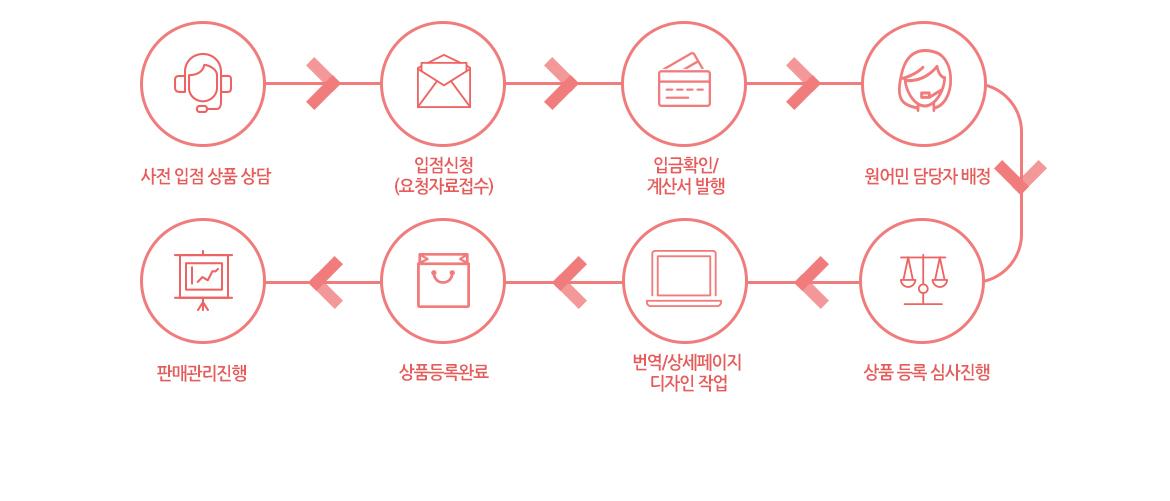 사전 입점 상품 상담

입점신청
(요청자료접수)

입금확인/
계산서 발행

원어민 담당자 배정

상품 등록 심사진행

번역/상세페이지
디자인 작업

상품등록완료

판매관리진행